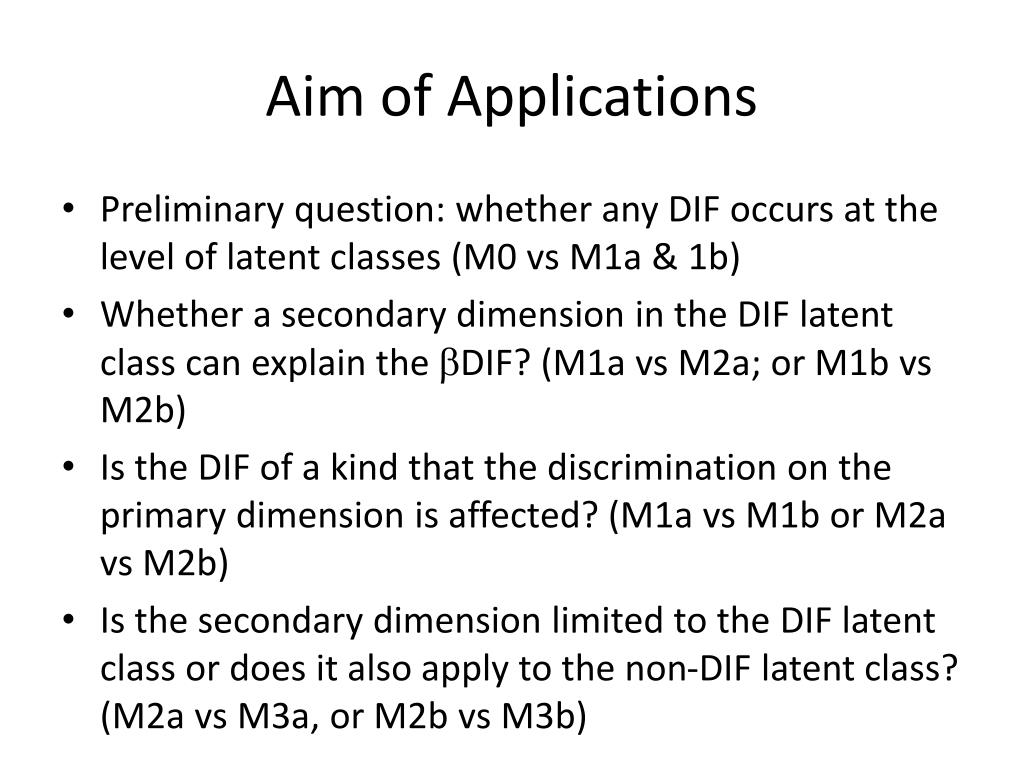 Aim of Applications

• Preliminary question: whether any DIF occurs at the level of latent classes (M0 vs M1a & 1b)
• Whether a secondary dimension in the DIF latent class can explain the $\beta$DIF? (M1a vs M2a; or M1b vs M2b)
• Is the DIF of a kind that the discrimination on the primary dimension is affected? (M1a vs M1b or M2a vs M2b)
• Is the secondary dimension limited to the DIF latent class or does it also apply to the non-DIF latent class? (M2a vs M3a, or M2b vs M3b)